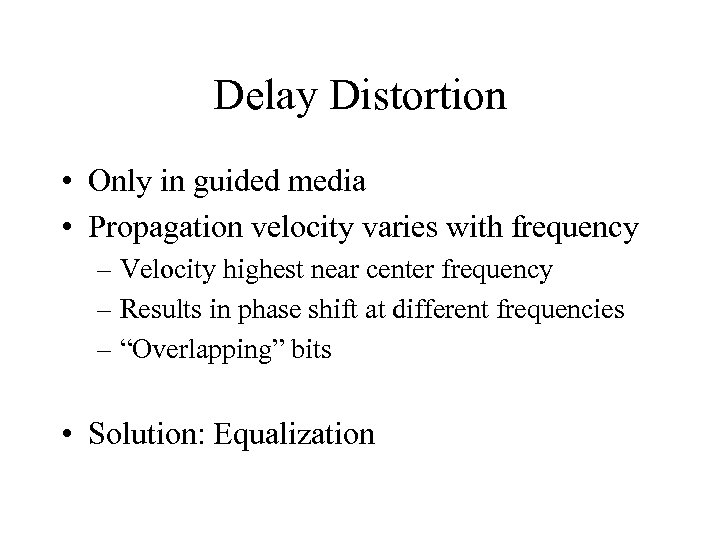 Delay Distortion

• Only in guided media
• Propagation velocity varies with frequency
  – Velocity highest near center frequency
  – Results in phase shift at different frequencies
  – “Overlapping” bits

• Solution: Equalization